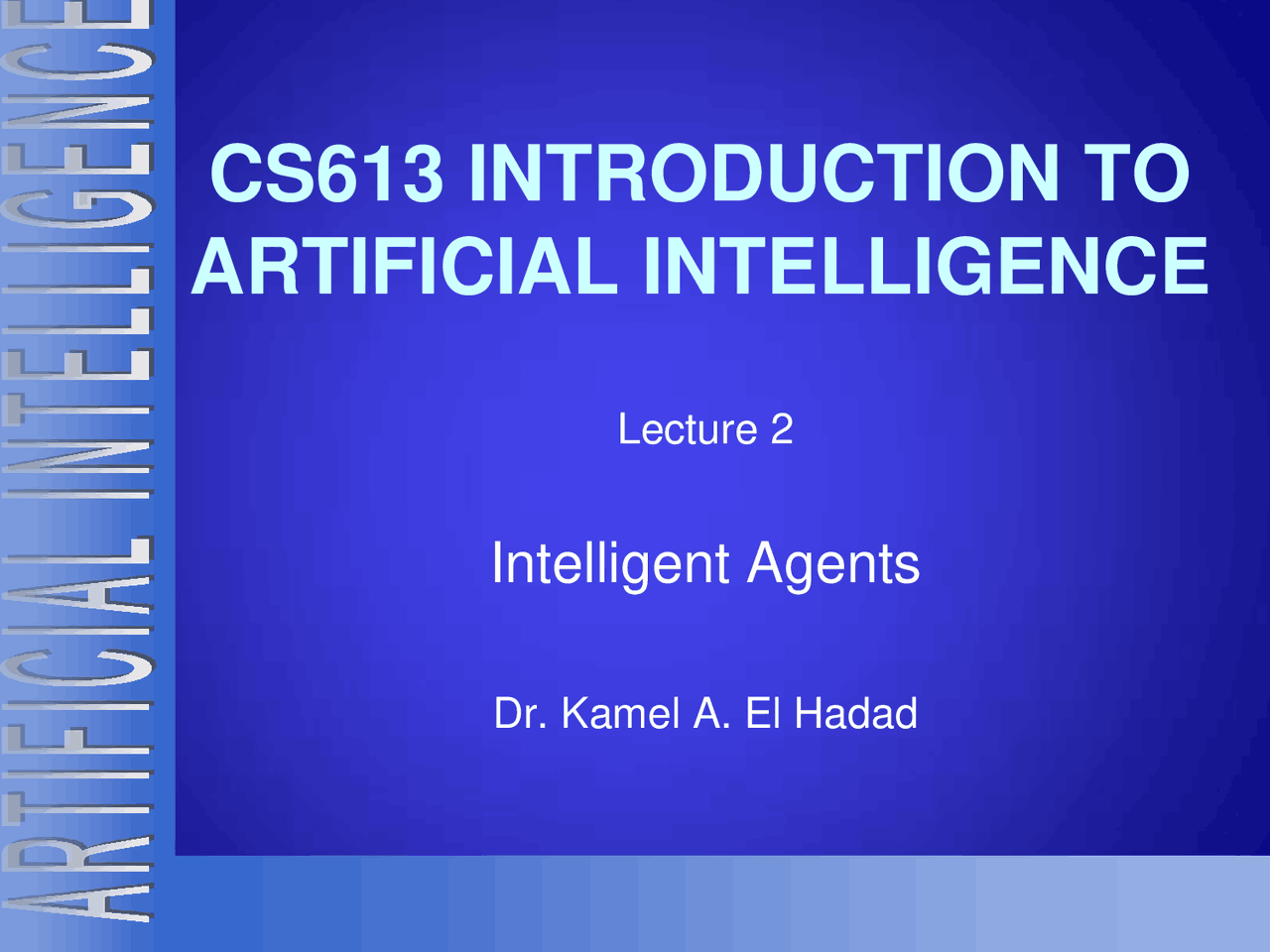 ARTIFICIAL INTELLIGENCE

CS613 INTRODUCTION TO ARTIFICIAL INTELLIGENCE

Lecture 2

Intelligent Agents

Dr. Kamel A. El Hadad